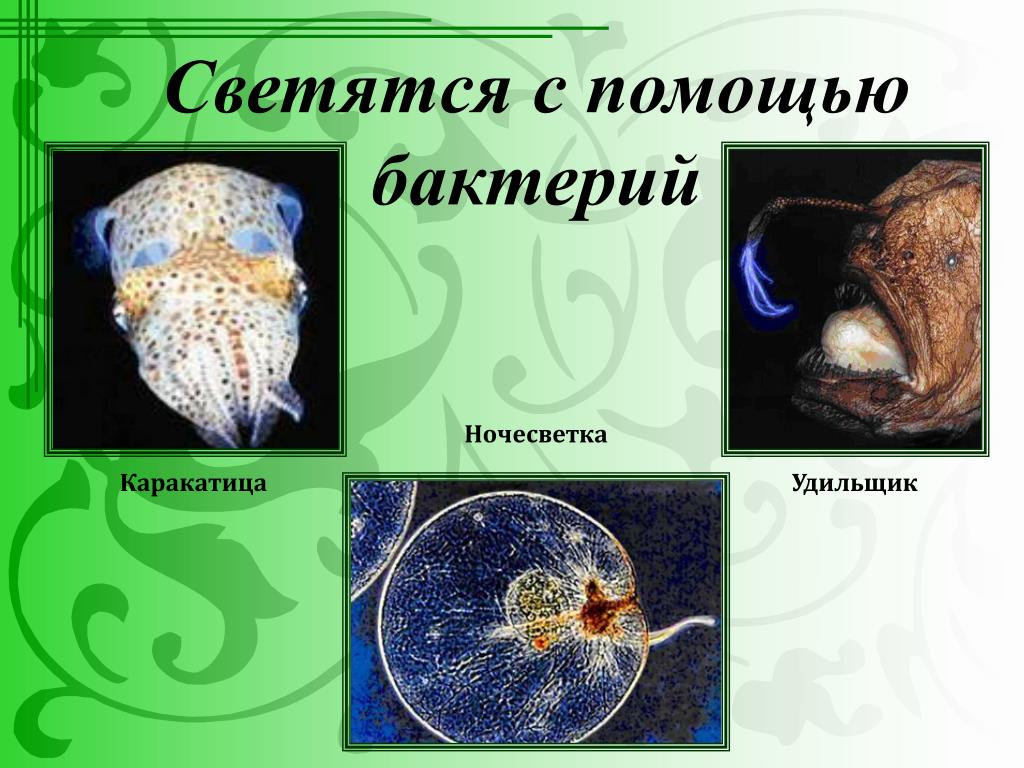 Светятся с помощью бактерий

Ночесветка

Каракатица

Удильщик